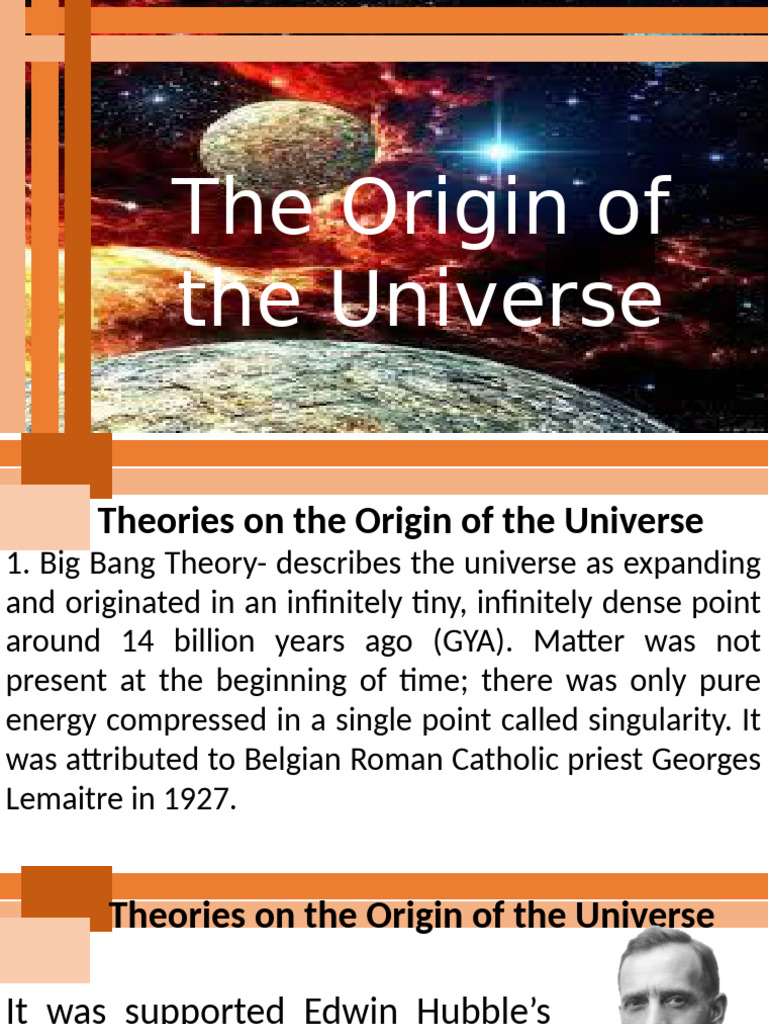 The Origin of the Universe

Theories on the Origin of the Universe

1. Big Bang Theory- describes the universe as expanding and originated in an infinitely tiny, infinitely dense point around 14 billion years ago (GYA). Matter was not present at the beginning of time; there was only pure energy compressed in a single point called singularity. It was attributed to Belgian Roman Catholic priest Georges Lemaitre in 1927.

Theories on the Origin of the Universe

It was supported Edwin Hubble's